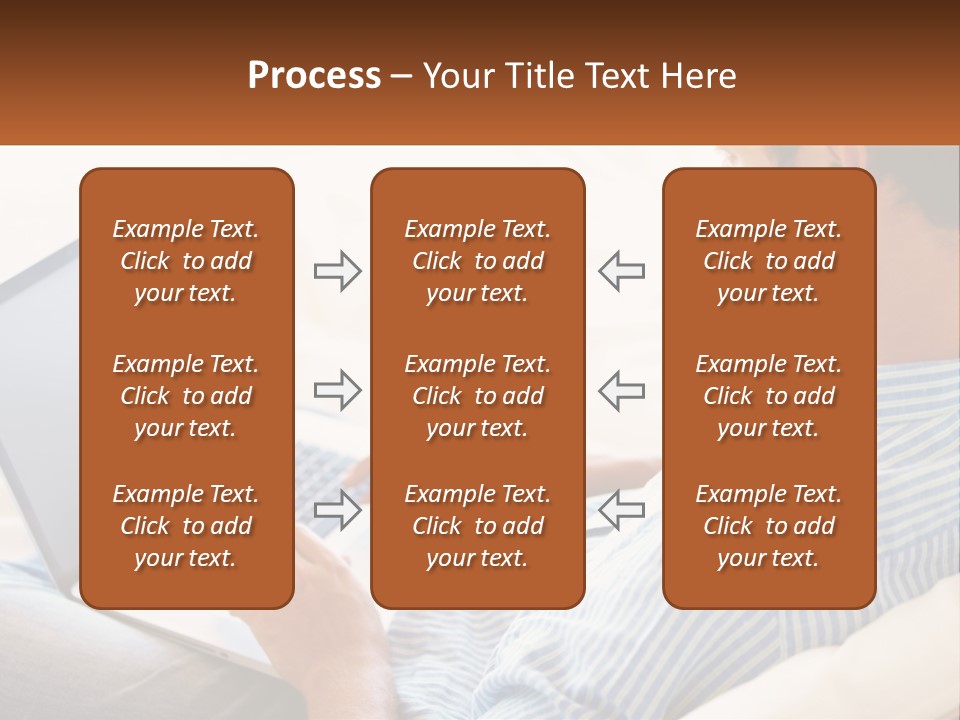 Process – Your Title Text Here

Example Text. Click to add your text.

Example Text. Click to add your text.

Example Text. Click to add your text.

Example Text. Click to add your text.

Example Text. Click to add your text.

Example Text. Click to add your text.

Example Text. Click to add your text.

Example Text. Click to add your text.

Example Text. Click to add your text.